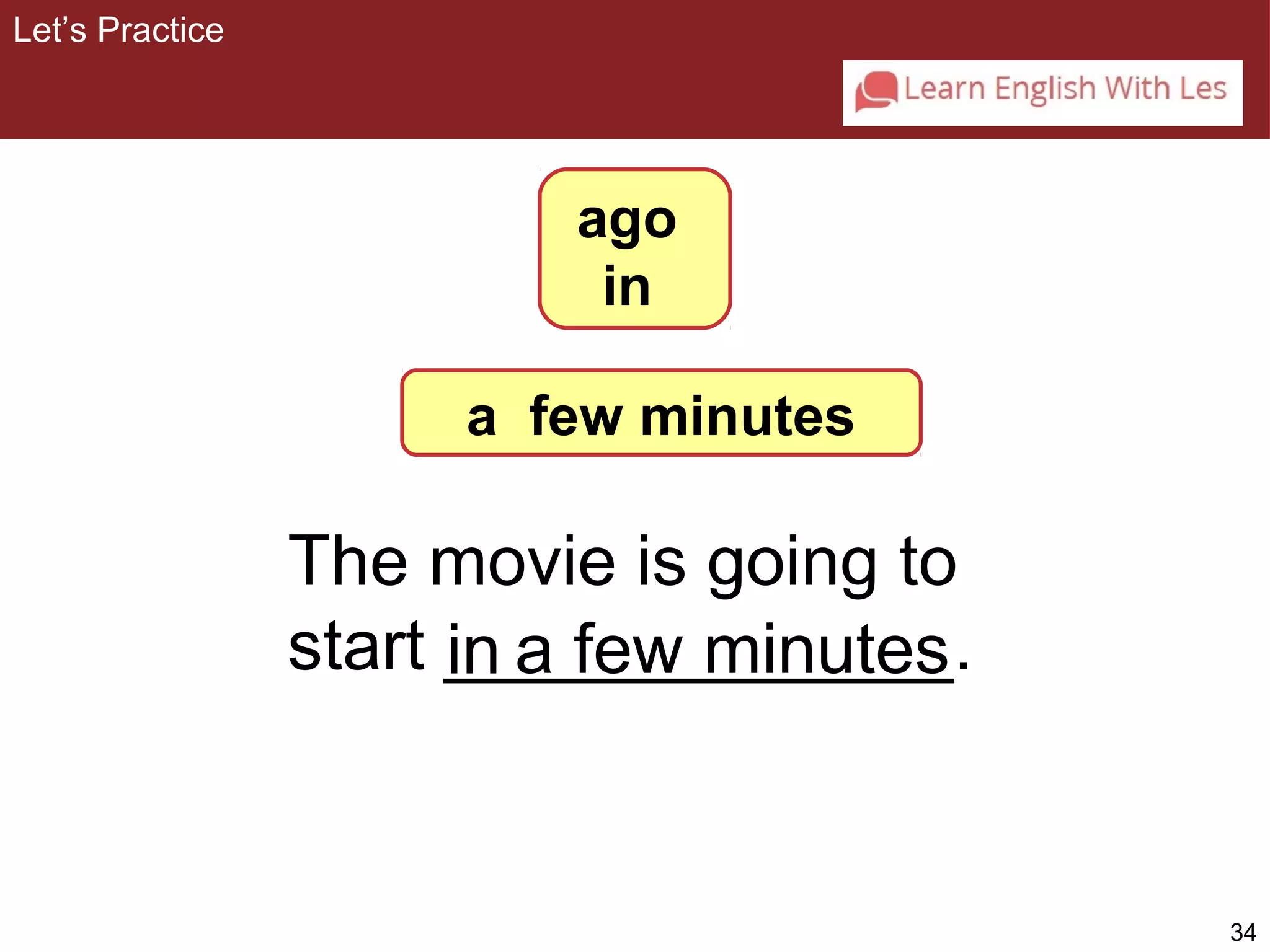 Let’s Practice

Learn English With Les

ago
in

a few minutes

The movie is going to start in a few minutes.

34